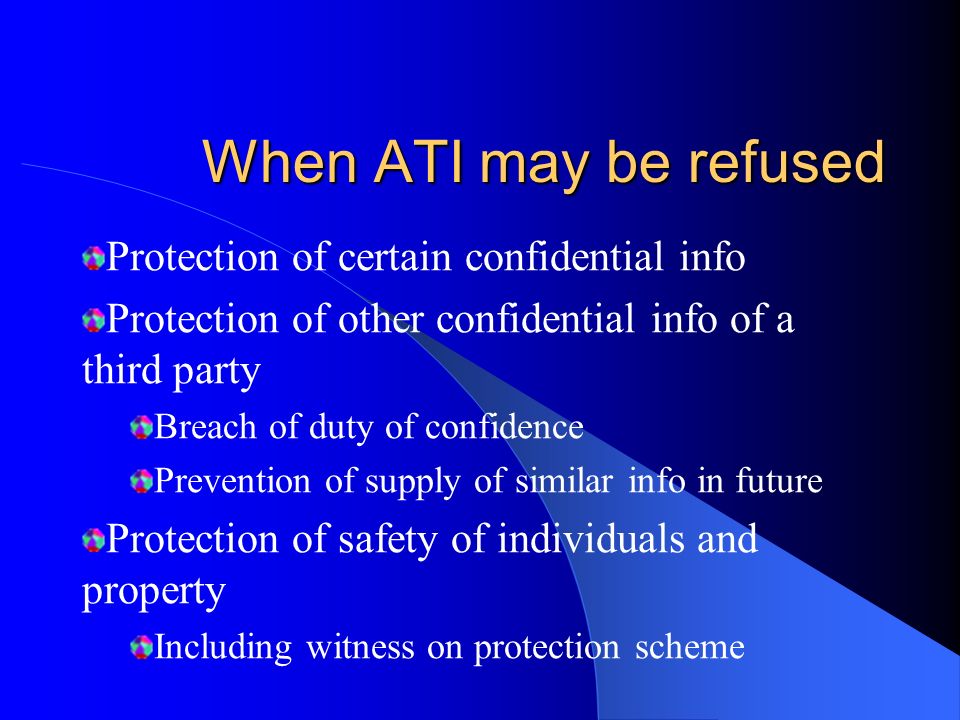 When ATI may be refused

Protection of certain confidential info

Protection of other confidential info of a third party

Breach of duty of confidence

Prevention of supply of similar info in future

Protection of safety of individuals and property

Including witness on protection scheme